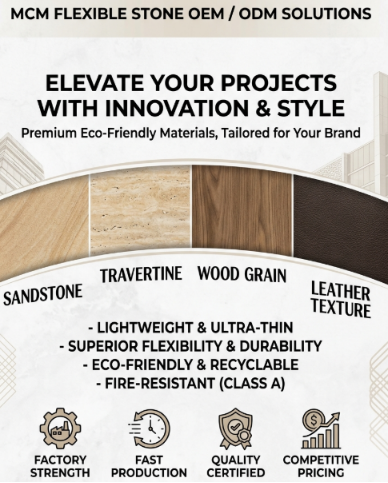 MCM FLEXIBLE STONE OEM / ODM SOLUTIONS

ELEVATE YOUR PROJECTS WITH INNOVATION & STYLE

Premium Eco-Friendly Materials, Tailored for Your Brand

SANDSTONE

TRAVERTINE

WOOD GRAIN

LEATHER TEXTURE

- LIGHTWEIGHT & ULTRA-THIN
- SUPERIOR FLEXIBILITY & DURABILITY
- ECO-FRIENDLY & RECYCLABLE
- FIRE-RESISTANT (CLASS A)

FACTORY STRENGTH

FAST PRODUCTION

QUALITY CERTIFIED

COMPETITIVE PRICING